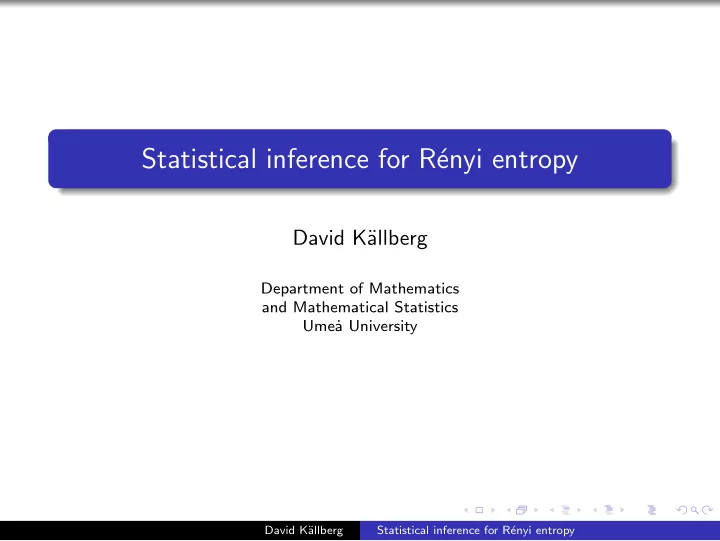 Statistical inference for Rényi entropy

David Källberg

Department of Mathematics
and Mathematical Statistics
Umeå University

David Källberg    Statistical inference for Rényi entropy